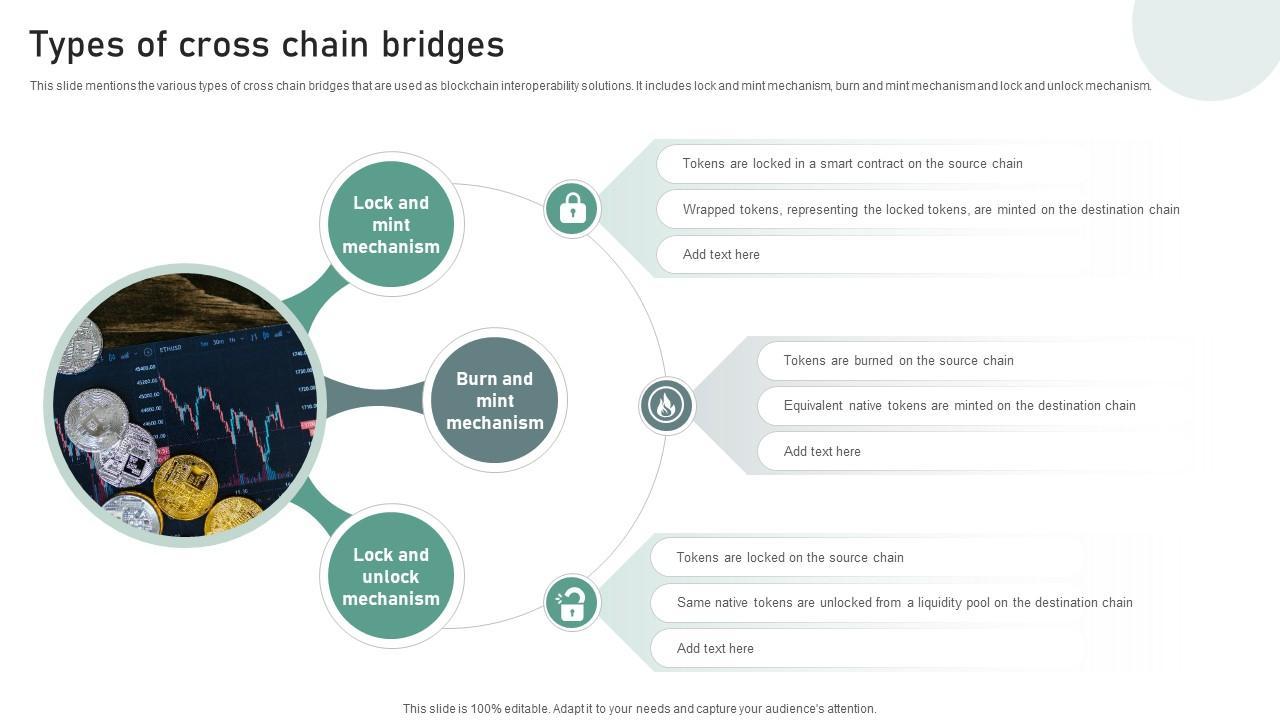 Types of cross chain bridges

This slide mentions the various types of cross chain bridges that are used as blockchain interoperability solutions. It includes lock and mint mechanism, burn and mint mechanism and lock and unlock mechanism.

Lock and mint mechanism

Tokens are locked in a smart contract on the source chain

Wrapped tokens, representing the locked tokens, are minted on the destination chain

Add text here

Burn and mint mechanism

Tokens are burned on the source chain

Equivalent native tokens are minted on the destination chain

Add text here

Lock and unlock mechanism

Tokens are locked on the source chain

Same native tokens are unlocked from a liquidity pool on the destination chain

Add text here

This slide is 100% editable. Adapt it to your needs and capture your audience's attention.